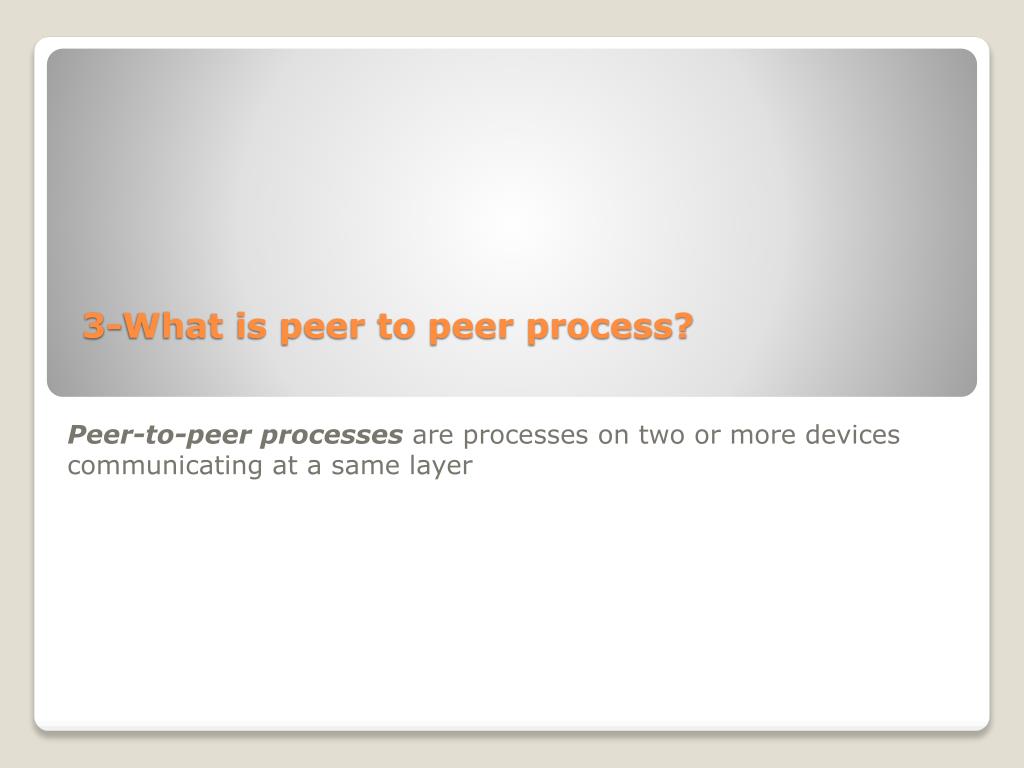 3-What is peer to peer process?

Peer-to-peer processes are processes on two or more devices communicating at a same layer